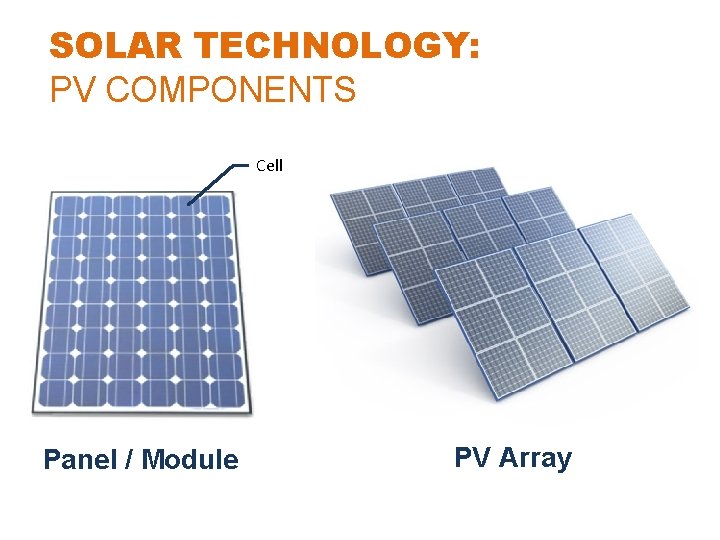 SOLAR TECHNOLOGY:
PV COMPONENTS

Cell

Panel / Module

PV Array